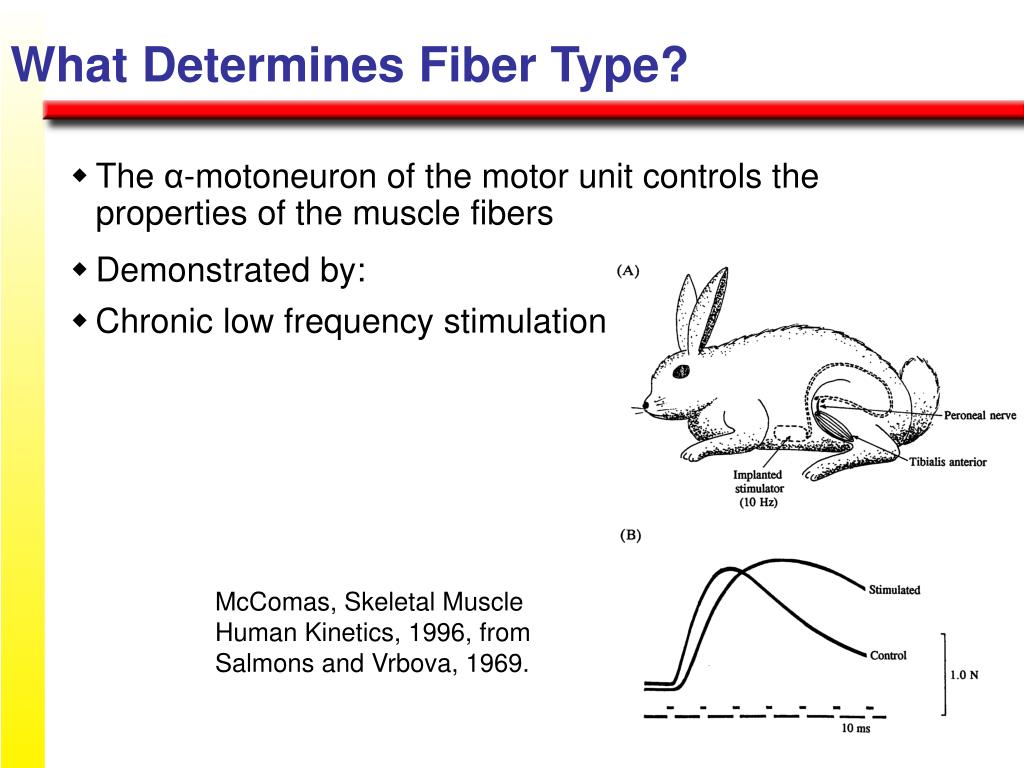 What Determines Fiber Type?

The α-motoneuron of the motor unit controls the properties of the muscle fibers

Demonstrated by:

Chronic low frequency stimulation

(A)

Peroneal nerve

Tibialis anterior

Implanted stimulator (10 Hz)

(B)

Stimulated

Control

1.0 N

10 ms

McComas, Skeletal Muscle Human Kinetics, 1996, from Salmons and Vrbova, 1969.